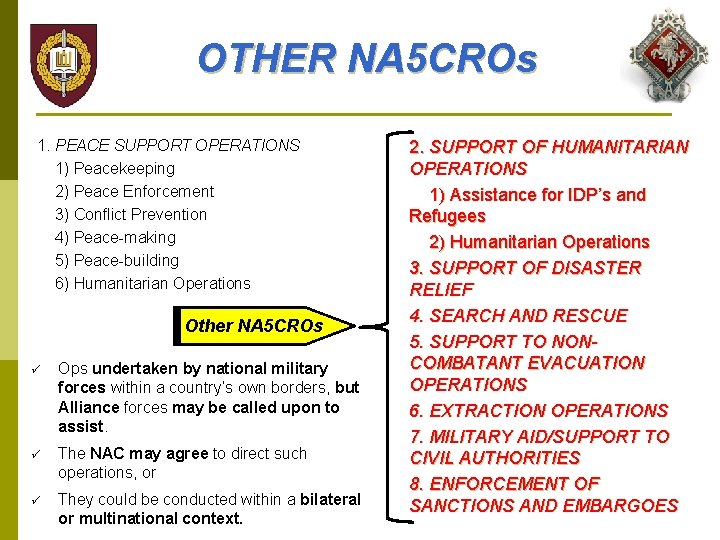 OTHER NA5CROs

1. PEACE SUPPORT OPERATIONS
1) Peacekeeping
2) Peace Enforcement
3) Conflict Prevention
4) Peace-making
5) Peace-building
6) Humanitarian Operations

Other NA5CROs

✓ Ops undertaken by national military forces within a country's own borders, but Alliance forces may be called upon to assist.

✓ The NAC may agree to direct such operations, or

✓ They could be conducted within a bilateral or multinational context.

2. SUPPORT OF HUMANITARIAN OPERATIONS
1) Assistance for IDP's and Refugees
2) Humanitarian Operations
3. SUPPORT OF DISASTER RELIEF
4. SEARCH AND RESCUE
5. SUPPORT TO NON-COMBATANT EVACUATION OPERATIONS
6. EXTRACTION OPERATIONS
7. MILITARY AID/SUPPORT TO CIVIL AUTHORITIES
8. ENFORCEMENT OF SANCTIONS AND EMBARGOES